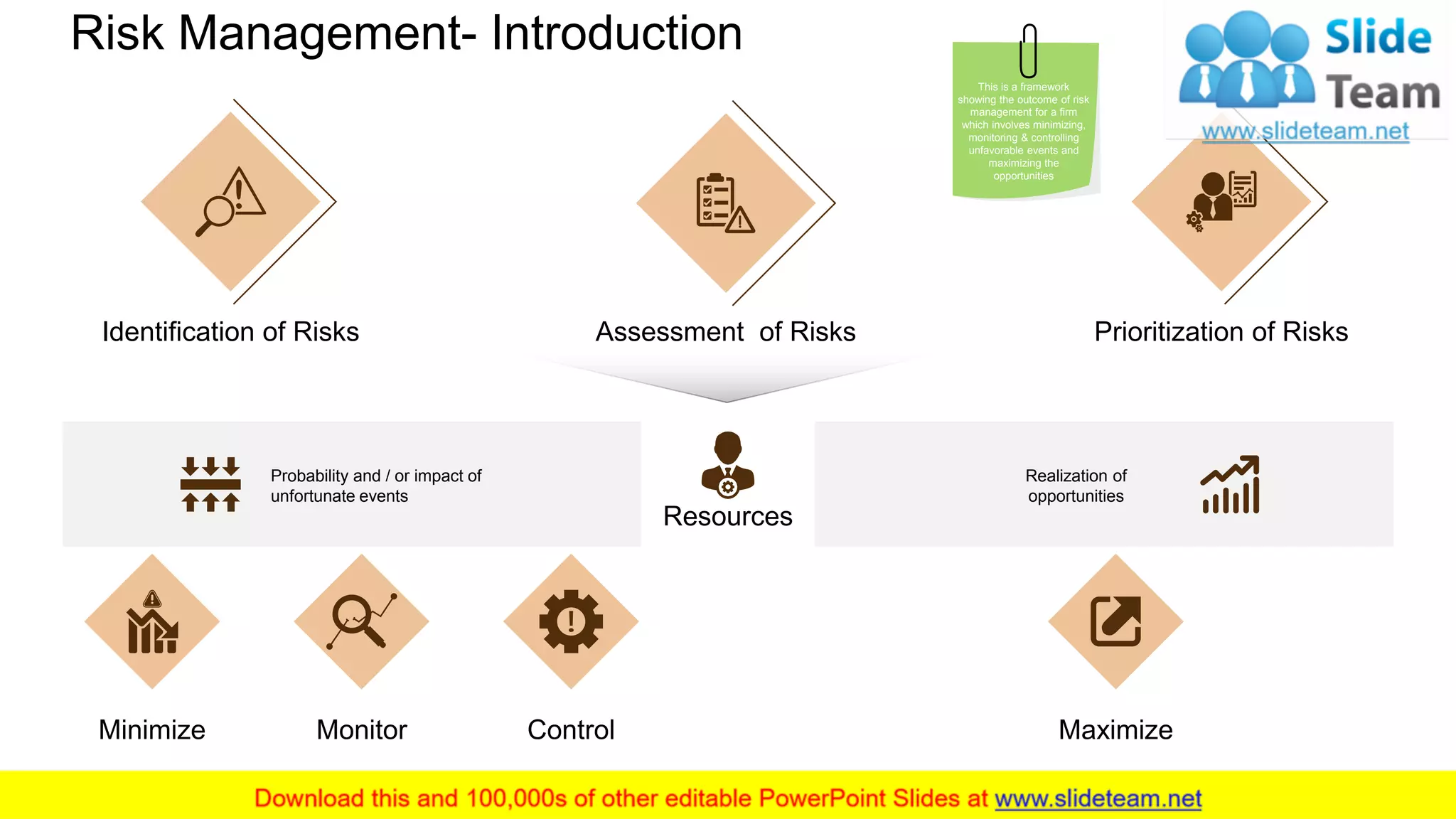 Risk Management- Introduction

This is a framework showing the outcome of risk management for a firm which involves minimizing, monitoring & controlling unfavorable events and maximizing the opportunities

Slide Team
www.slideteam.net

Identification of Risks

Assessment of Risks

Prioritization of Risks

Probability and / or impact of unfortunate events

Resources

Realization of opportunities

Minimize

Monitor

Control

Maximize

Download this and 100,000s of other editable PowerPoint Slides at www.slideteam.net